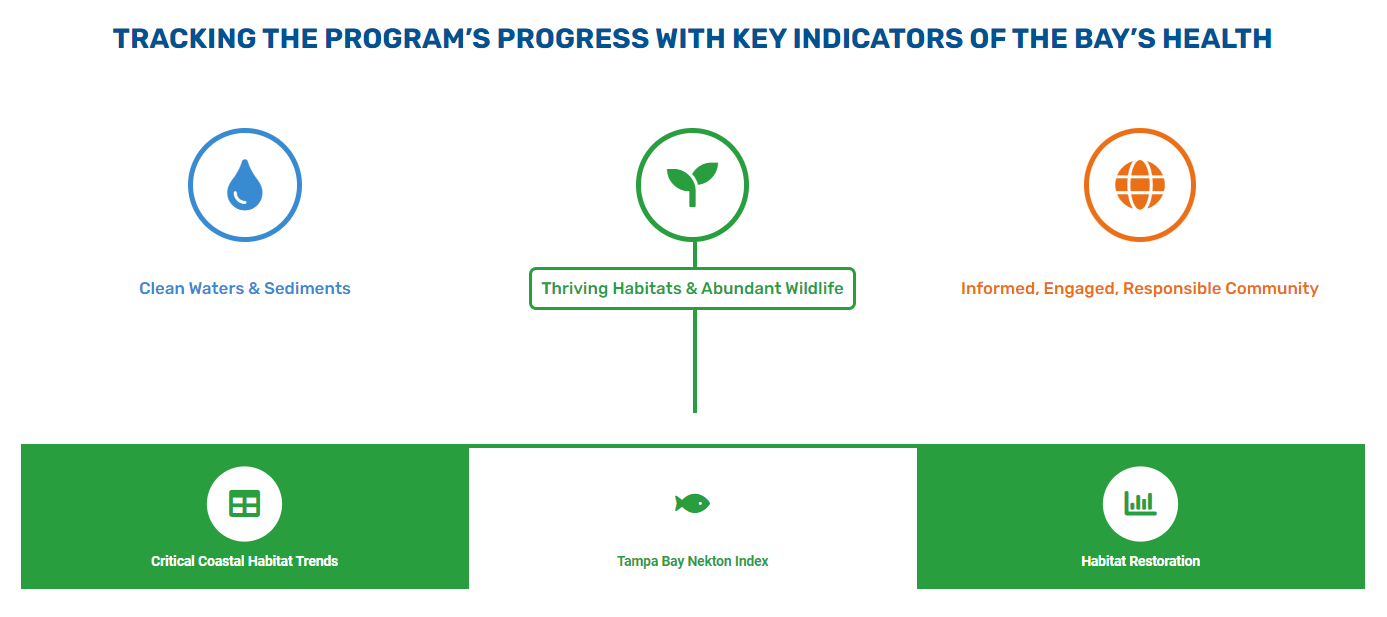 TRACKING THE PROGRAM'S PROGRESS WITH KEY INDICATORS OF THE BAY'S HEALTH

Clean Waters & Sediments

Thriving Habitats & Abundant Wildlife

Informed, Engaged, Responsible Community

Critical Coastal Habitat Trends

Tampa Bay Nekton Index

Habitat Restoration